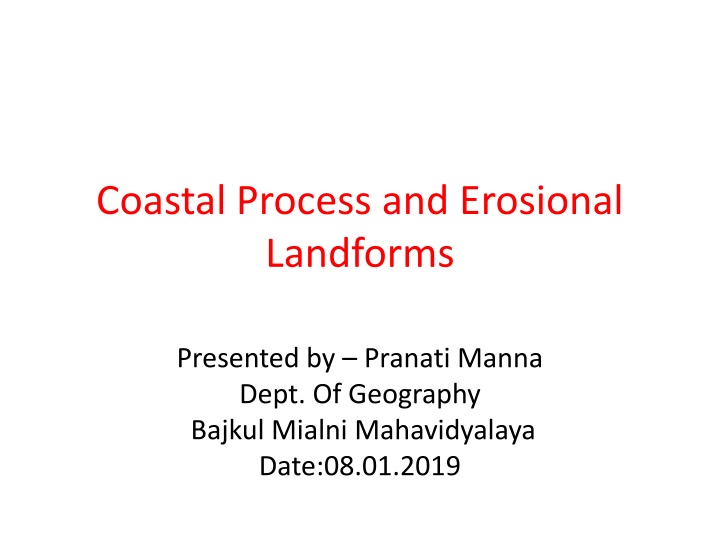 Coastal Process and Erosional Landforms

Presented by – Pranati Manna
Dept. Of Geography
Bajkul Mialni Mahavidyalaya
Date:08.01.2019